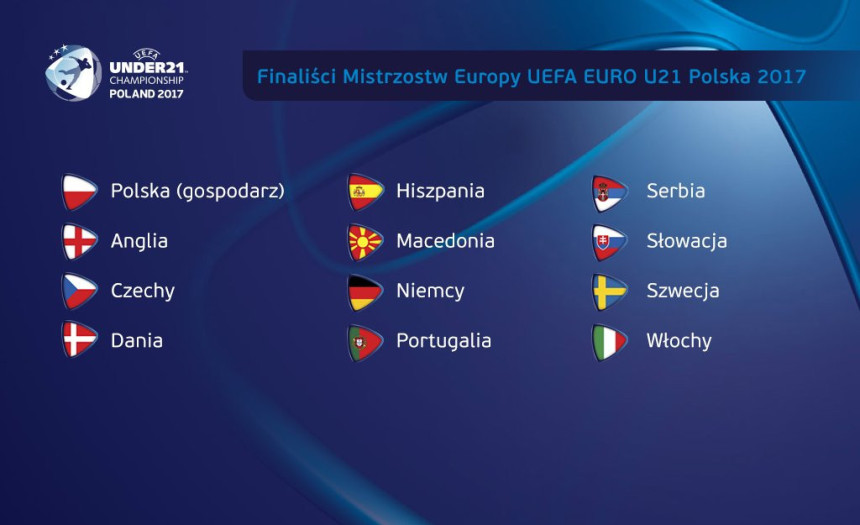 UEFA
UNDER21
CHAMPIONSHIP
POLAND 2017

Finaliści Mistrzostw Europy UEFA EURO U21 Polska 2017

Polska (gospodarz)
Anglia
Czechy
Dania

Hiszpania
Macedonia
Niemcy
Portugalia

Serbia
Słowacja
Szwecja
Włochy